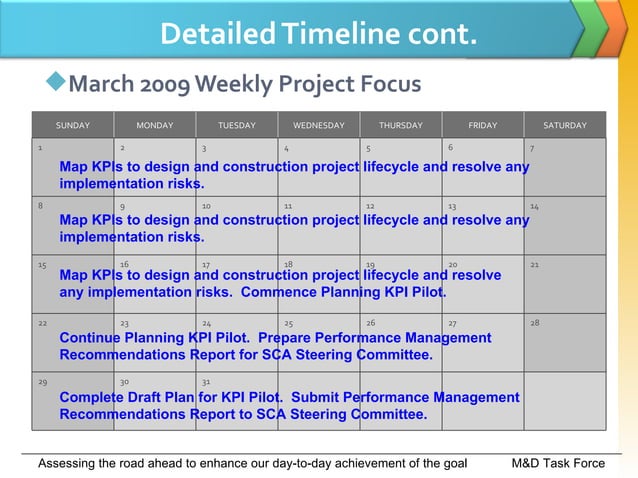 Detailed Timeline cont.

March 2009 Weekly Project Focus

| SUNDAY | MONDAY | TUESDAY | WEDNESDAY | THURSDAY | FRIDAY | SATURDAY |
|---|---|---|---|---|---|---|
| 1 | 2 | 3 | 4 | 5 | 6 | 7 |
| 8 | 9 | 10 | 11 | 12 | 13 | 14 |
| 15 | 16 | 17 | 18 | 19 | 20 | 21 |
| 22 | 23 | 24 | 25 | 26 | 27 | 28 |
| 29 | 30 | 31 | | | | |

Map KPIs to design and construction project lifecycle and resolve any implementation risks.

Map KPIs to design and construction project lifecycle and resolve any implementation risks.

Map KPIs to design and construction project lifecycle and resolve any implementation risks. Commence Planning KPI Pilot.

Continue Planning KPI Pilot. Prepare Performance Management Recommendations Report for SCA Steering Committee.

Complete Draft Plan for KPI Pilot. Submit Performance Management Recommendations Report to SCA Steering Committee.

Assessing the road ahead to enhance our day-to-day achievement of the goal M&D Task Force